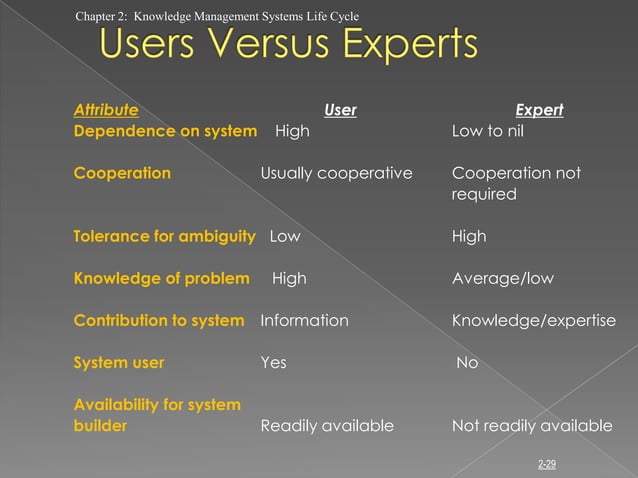 Chapter 2: Knowledge Management Systems Life Cycle

Users Versus Experts

| Attribute | User | Expert |
|---|---|---|
| Dependence on system | High | Low to nil |
| Cooperation | Usually cooperative | Cooperation not required |
| Tolerance for ambiguity | Low | High |
| Knowledge of problem | High | Average/low |
| Contribution to system | Information | Knowledge/expertise |
| System user | Yes | No |
| Availability for system builder | Readily available | Not readily available |

2-29